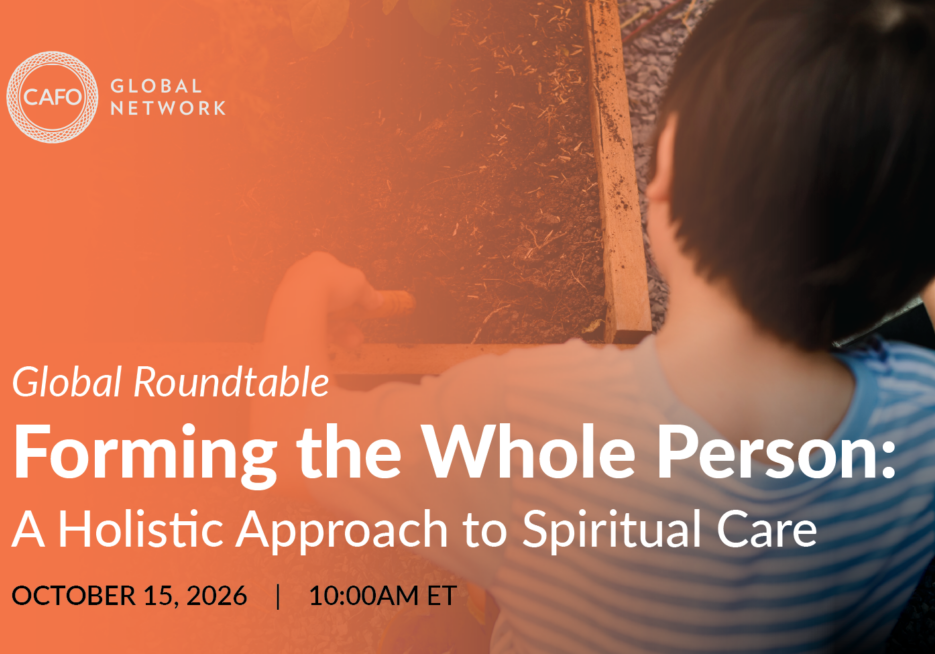 CAFO GLOBAL NETWORK

Global Roundtable

Forming the Whole Person:

A Holistic Approach to Spiritual Care

OCTOBER 15, 2026 | 10:00AM ET